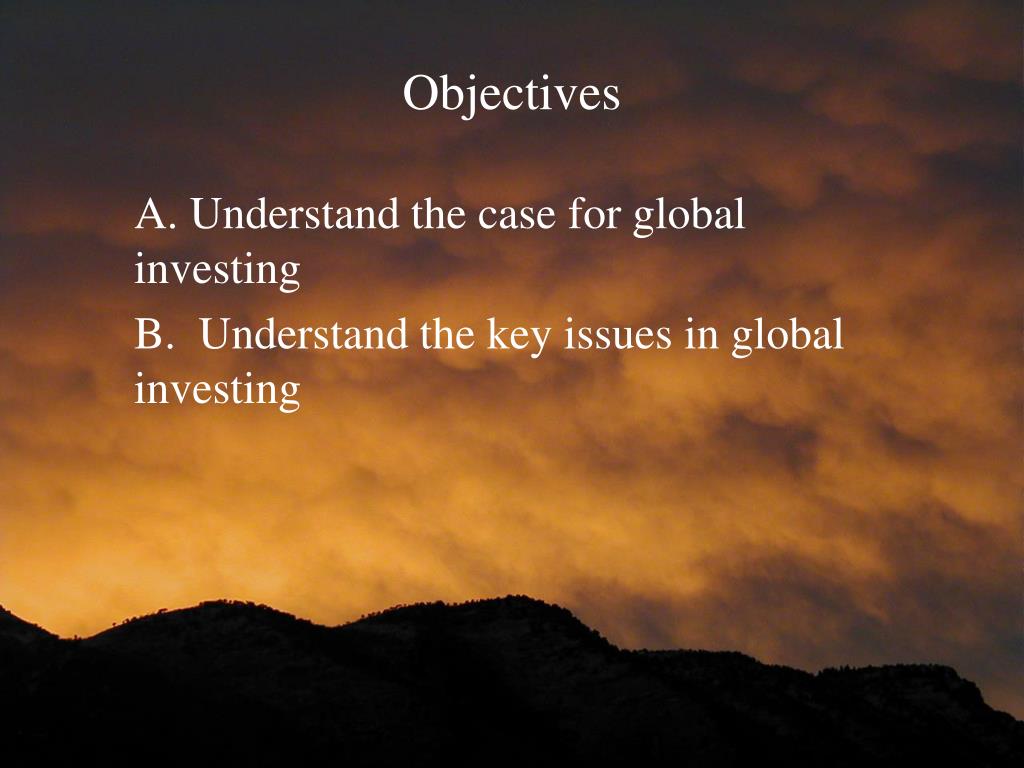 Objectives

A. Understand the case for global investing

B. Understand the key issues in global investing